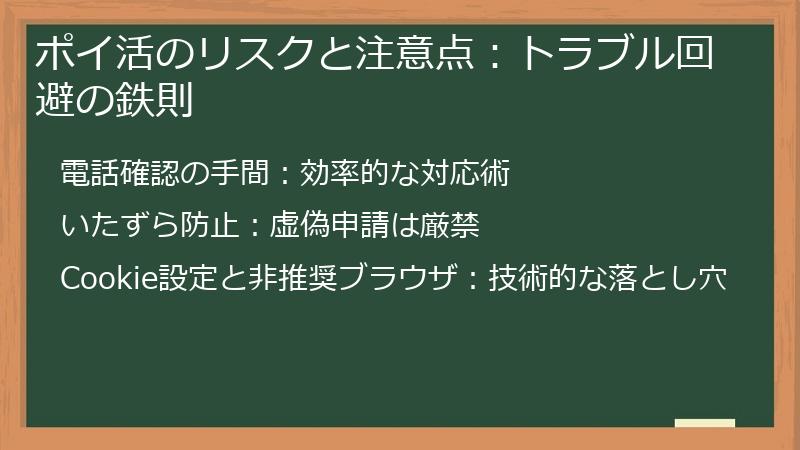 ポイ活のリスクと注意点：トラブル回避の鉄則

電話確認の手間：効率的な対応術

いたずら防止：虚偽申請は厳禁

Cookie設定と非推奨ブラウザ：技術的な落とし穴